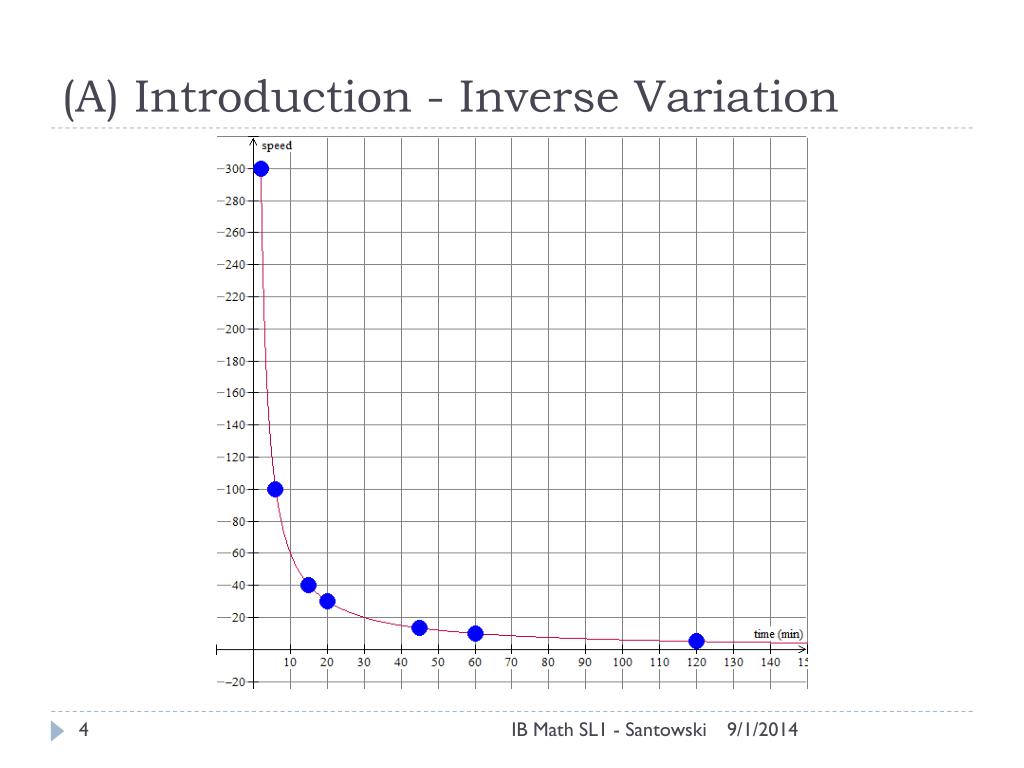 (A) Introduction - Inverse Variation

speed

300
280
260
240
220
200
180
160
140
120
100
80
60
40
20
−20

time (min)

10 20 30 40 50 60 70 80 90 100 110 120 130 140 15

4

IB Math SL1 - Santowski 9/1/2014